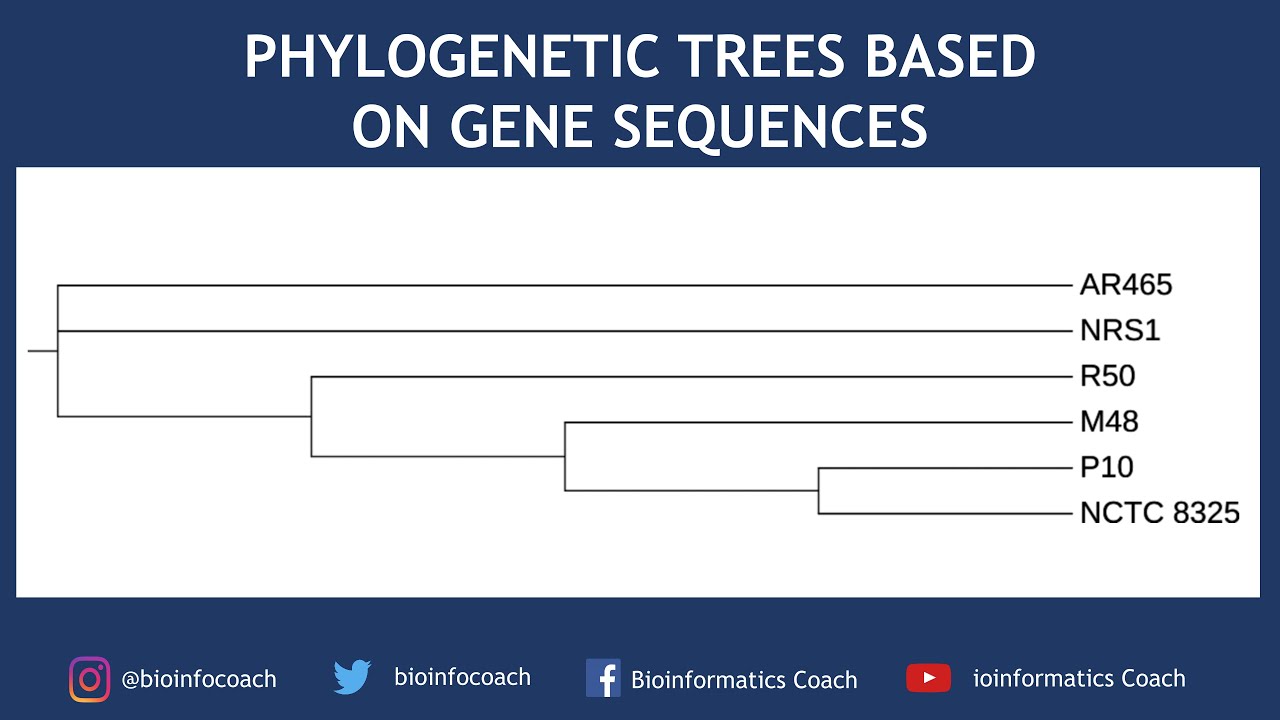 PHYLOGENETIC TREES BASED ON GENE SEQUENCES

AR465
NRS1
R50
M48
P10
NCTC 8325

@bioinfocoach
bioinfocoach
Bioinformatics Coach
ioinformatics Coach